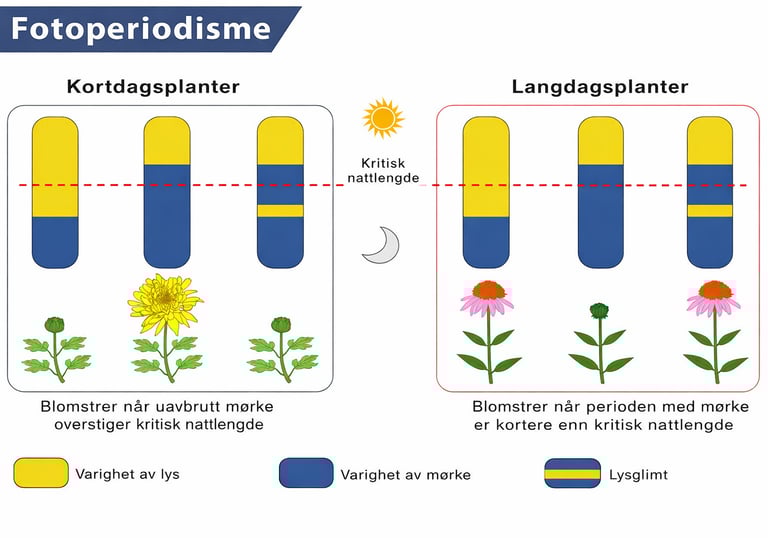 Fotoperiodisme

Kortdagsplanter

Kritisk nattlengde

Langdagsplanter

Blomstrer når uavbrutt mørke overstiger kritisk nattlengde

Blomstrer når perioden med mørke er kortere enn kritisk nattlengde

Varighet av lys

Varighet av mørke

Lysglimt